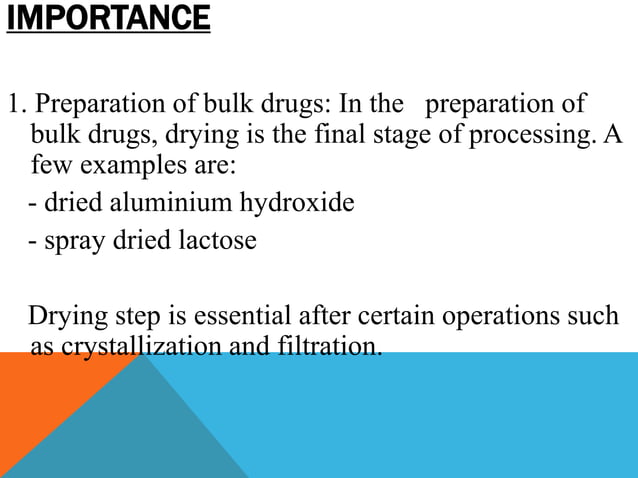 IMPORTANCE

1. Preparation of bulk drugs: In the preparation of bulk drugs, drying is the final stage of processing. A few examples are:
- dried aluminium hydroxide
- spray dried lactose

Drying step is essential after certain operations such as crystallization and filtration.